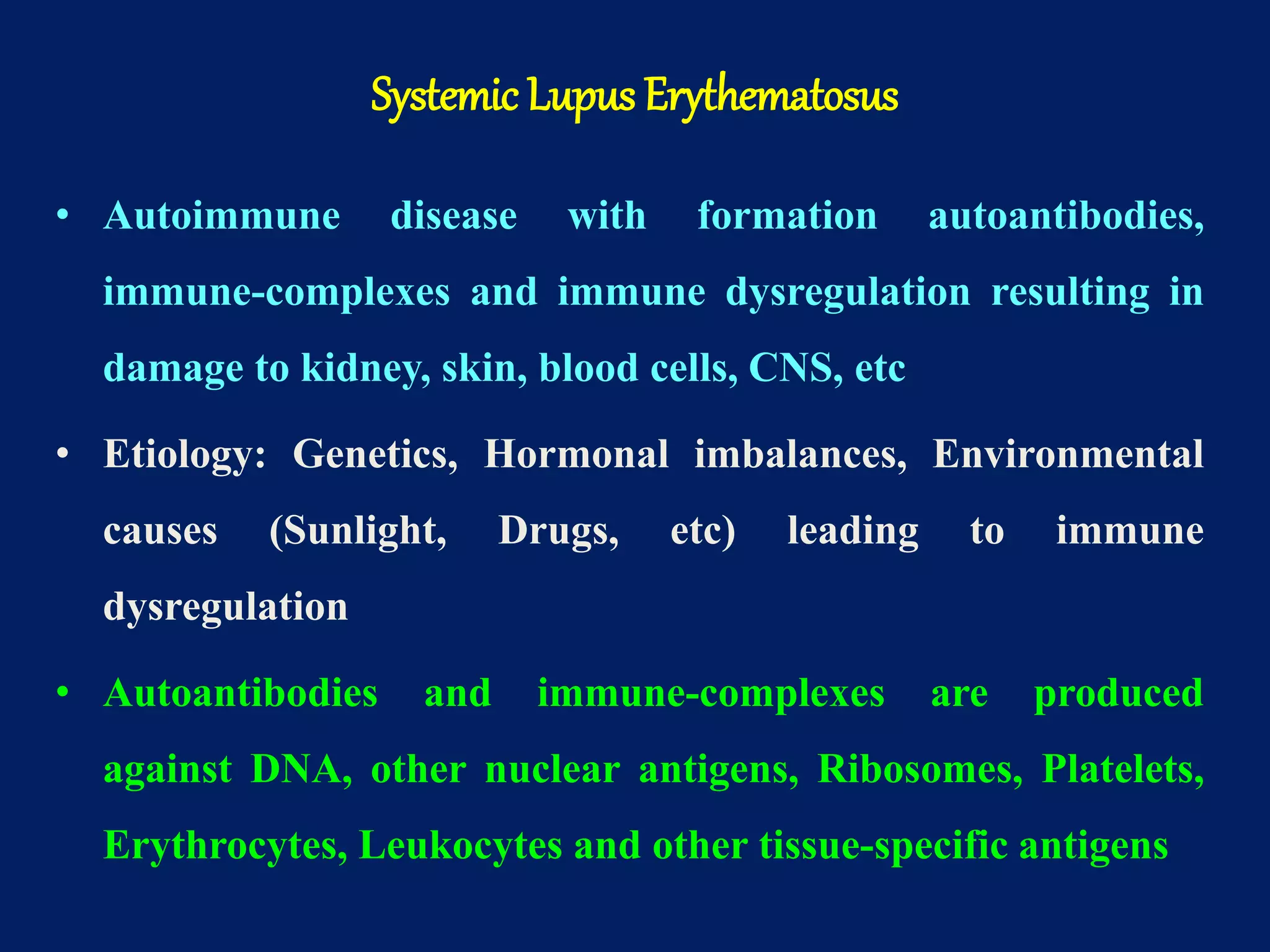 Systemic Lupus Erythematosus

• Autoimmune disease with formation autoantibodies, immune-complexes and immune dysregulation resulting in damage to kidney, skin, blood cells, CNS, etc

• Etiology: Genetics, Hormonal imbalances, Environmental causes (Sunlight, Drugs, etc) leading to immune dysregulation

• Autoantibodies and immune-complexes are produced against DNA, other nuclear antigens, Ribosomes, Platelets, Erythrocytes, Leukocytes and other tissue-specific antigens